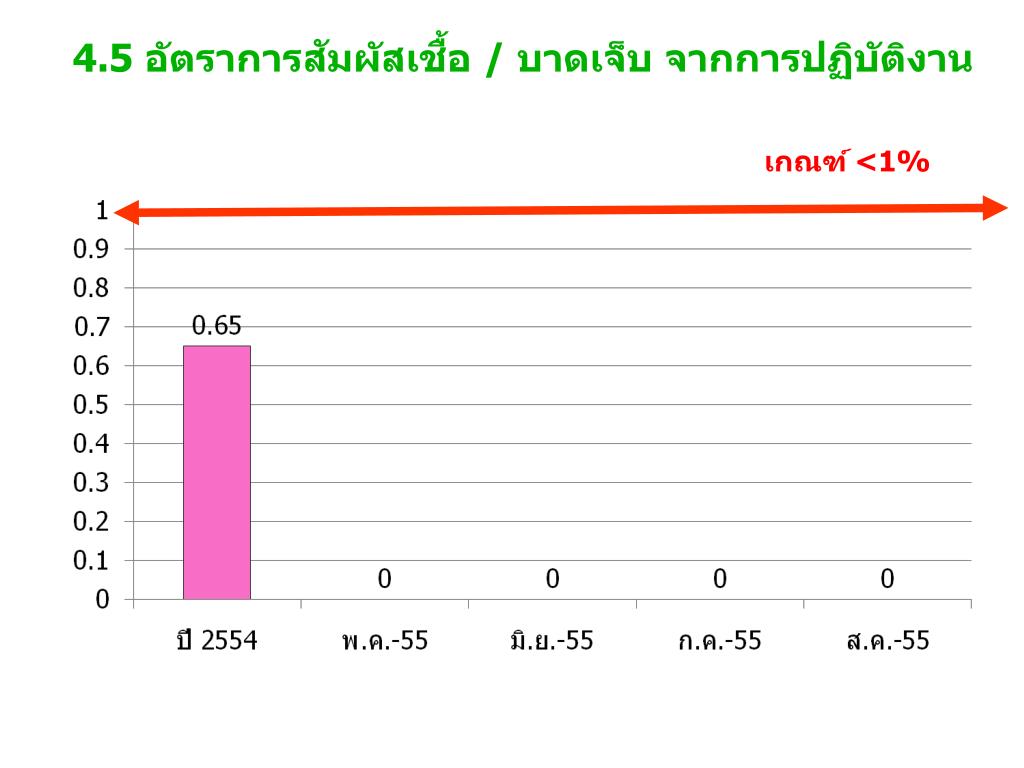 4.5 อัตราการสัมผัสเชื้อ / บาดเจ็บ จากการปฏิบัติงาน

เกณฑ์ <1%

1
0.9
0.8
0.7
0.6
0.5
0.4
0.3
0.2
0.1
0

0.65
0
0
0
0

ปี 2554
พ.ค.-55
มิ.ย.-55
ก.ค.-55
ส.ค.-55